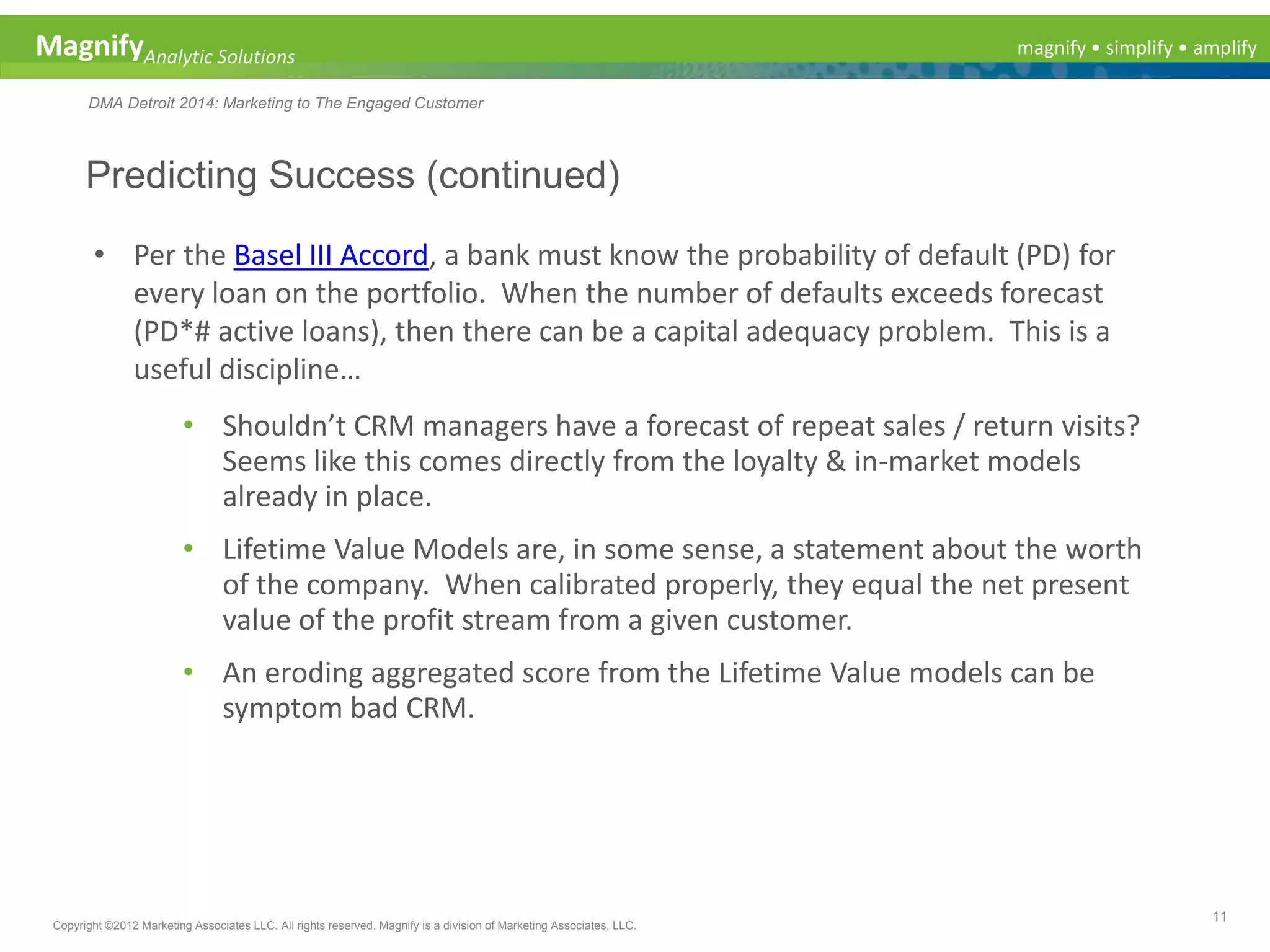 Magnify Analytic Solutions

magnify • simplify • amplify

DMA Detroit 2014: Marketing to The Engaged Customer

Predicting Success (continued)

• Per the Basel III Accord, a bank must know the probability of default (PD) for every loan on the portfolio. When the number of defaults exceeds forecast (PD*# active loans), then there can be a capital adequacy problem. This is a useful discipline…

• Shouldn't CRM managers have a forecast of repeat sales / return visits? Seems like this comes directly from the loyalty & in-market models already in place.

• Lifetime Value Models are, in some sense, a statement about the worth of the company. When calibrated properly, they equal the net present value of the profit stream from a given customer.

• An eroding aggregated score from the Lifetime Value models can be symptom bad CRM.

Copyright ©2012 Marketing Associates LLC. All rights reserved. Magnify is a division of Marketing Associates, LLC.

11